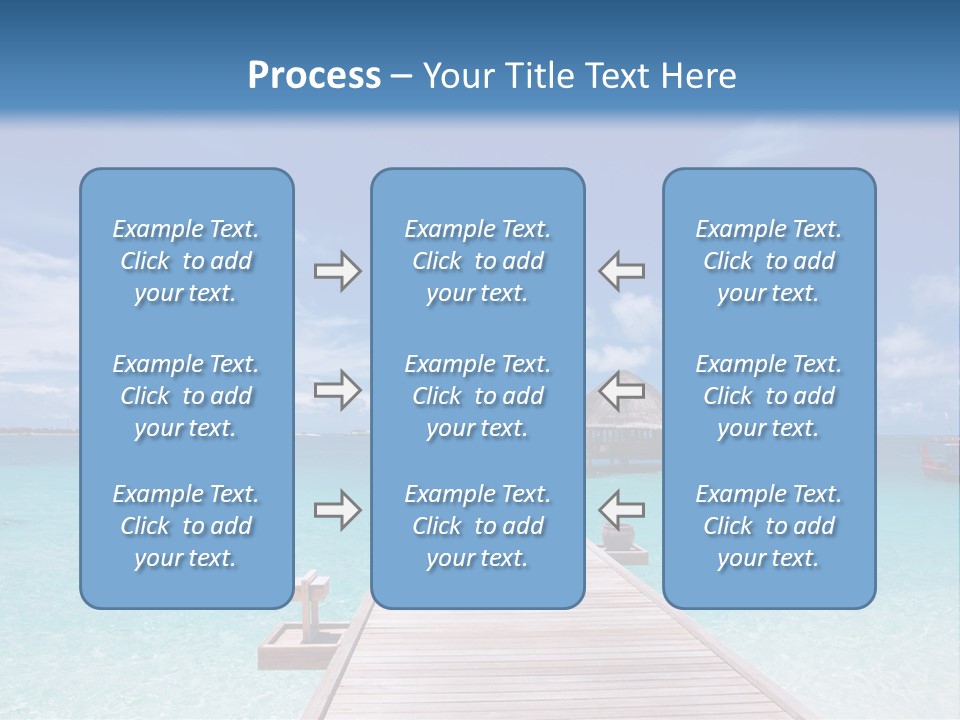 Process – Your Title Text Here

Example Text. Click to add your text.

Example Text. Click to add your text.

Example Text. Click to add your text.

Example Text. Click to add your text.

Example Text. Click to add your text.

Example Text. Click to add your text.

Example Text. Click to add your text.

Example Text. Click to add your text.

Example Text. Click to add your text.